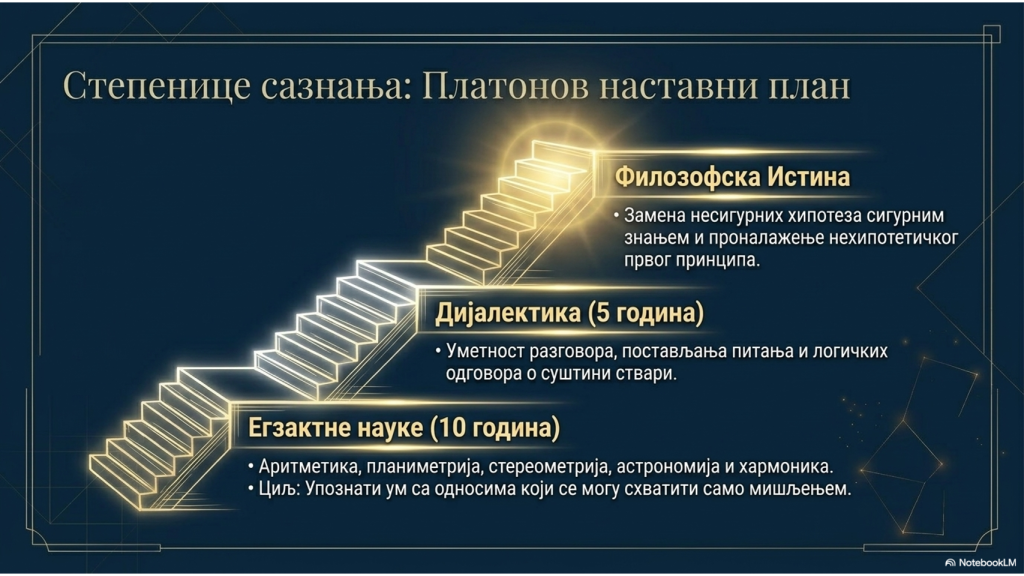 Степенице сазнања: Платонов наставни план

Филозофска Истина

• Замена несигурних хипотеза сигурним знањем и проналажење нехипотетичког првог принципа.

Дијалектика (5 година)

• Уметност разговора, постављања питања и логичких одговора о суштини ствари.

Егзактне науке (10 година)

• Аритметика, планиметрија, стереометрија, астрономија и хармоника.
• Циљ: Упознати ум са односима који се могу схватити само мишљењем.

NotebookLM